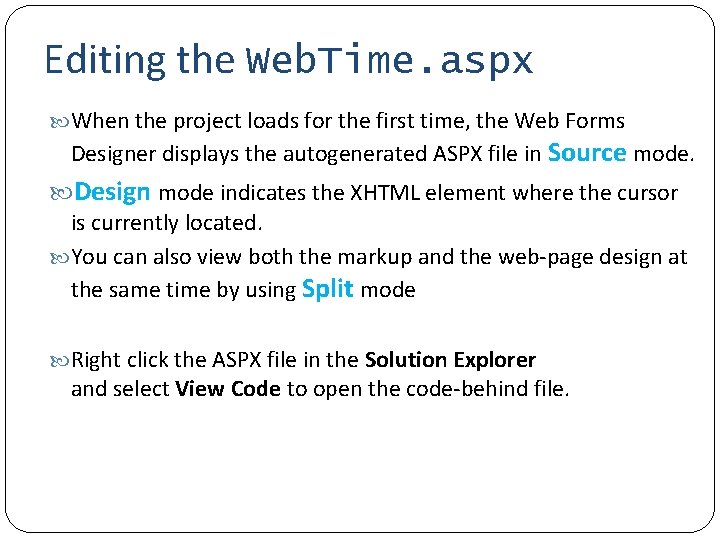 Editing the WebTime.aspx

When the project loads for the first time, the Web Forms Designer displays the autogenerated ASPX file in Source mode.

Design mode indicates the XHTML element where the cursor is currently located.

You can also view both the markup and the web-page design at the same time by using Split mode

Right click the ASPX file in the Solution Explorer and select View Code to open the code-behind file.